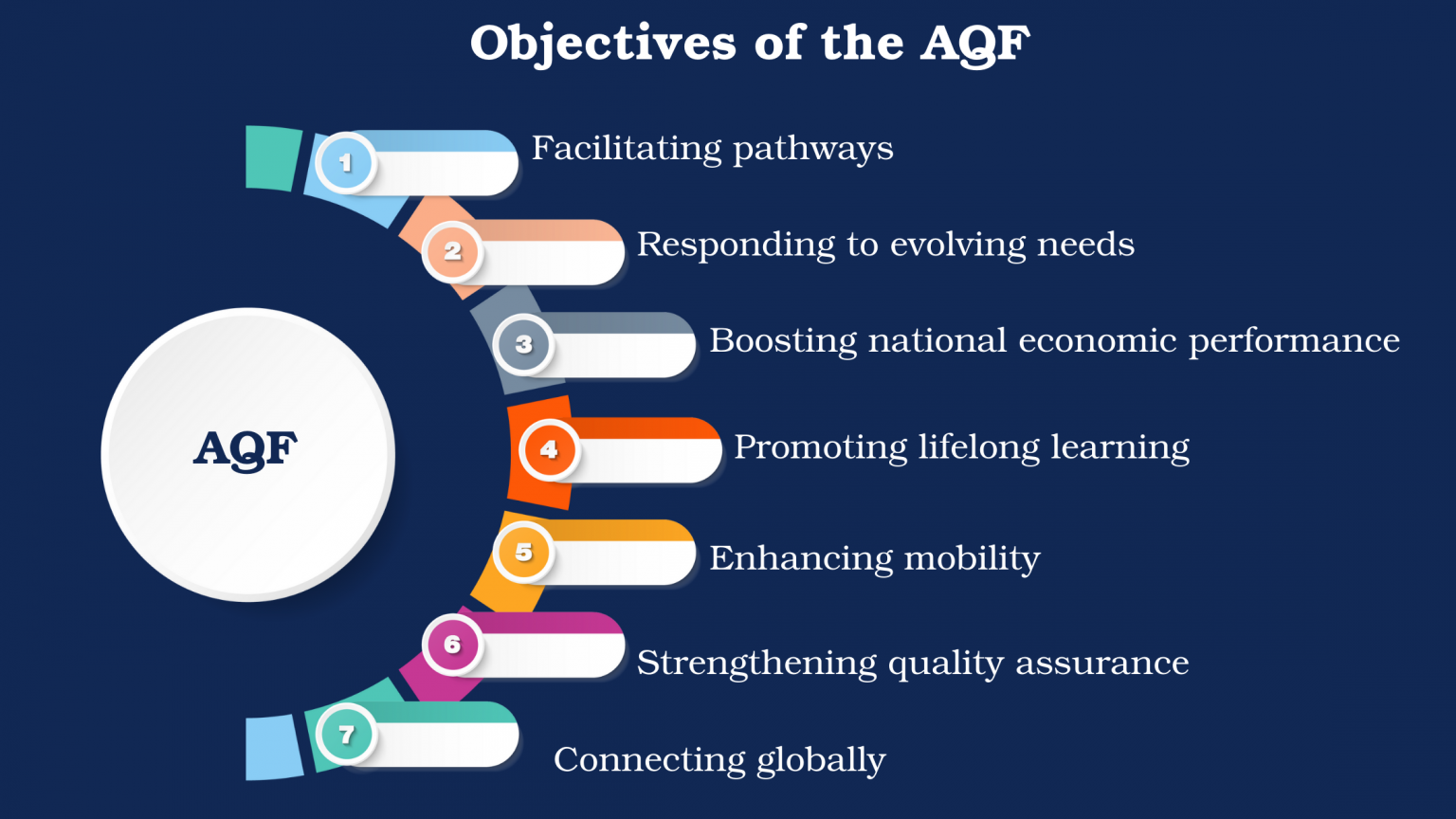 Objectives of the AQF

AQF

1 Facilitating pathways

2 Responding to evolving needs

3 Boosting national economic performance

4 Promoting lifelong learning

5 Enhancing mobility

6 Strengthening quality assurance

7 Connecting globally